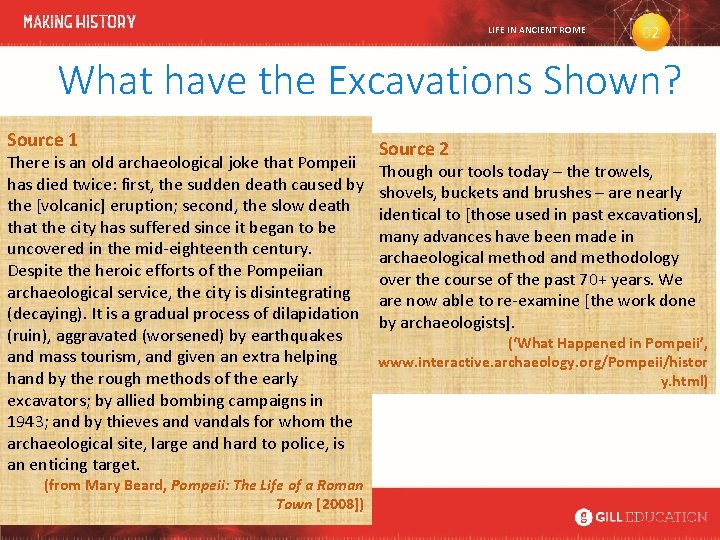 MAKING HISTORY

LIFE IN ANCIENT ROME

02

What have the Excavations Shown?

Source 1
There is an old archaeological joke that Pompeii has died twice: first, the sudden death caused by the [volcanic] eruption; second, the slow death that the city has suffered since it began to be uncovered in the mid-eighteenth century. Despite the heroic efforts of the Pompeiian archaeological service, the city is disintegrating (decaying). It is a gradual process of dilapidation (ruin), aggravated (worsened) by earthquakes and mass tourism, and given an extra helping hand by the rough methods of the early excavators; by allied bombing campaigns in 1943; and by thieves and vandals for whom the archaeological site, large and hard to police, is an enticing target.
(from Mary Beard, Pompeii: The Life of a Roman Town [2008])

Source 2
Though our tools today – the trowels, shovels, buckets and brushes – are nearly identical to [those used in past excavations], many advances have been made in archaeological method and methodology over the course of the past 70+ years. We are now able to re-examine [the work done by archaeologists].
('What Happened in Pompeii', www.interactive.archaeology.org/Pompeii/history.html)

GILL EDUCATION